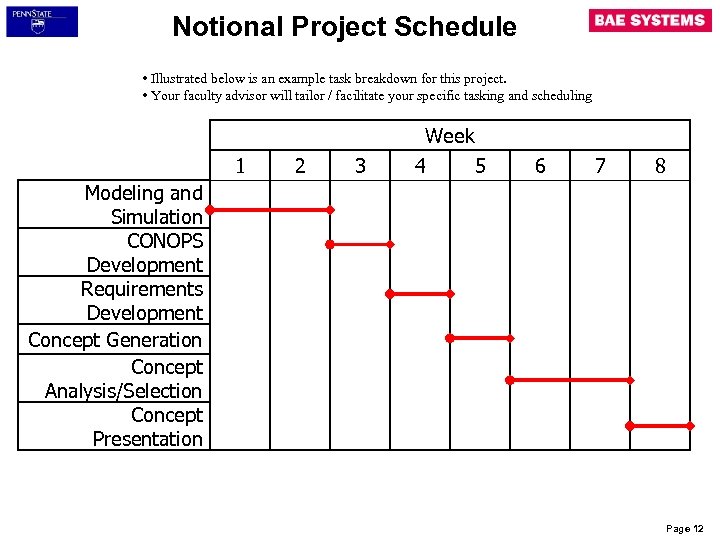 PENNSTATE

Notional Project Schedule

BAE SYSTEMS

• Illustrated below is an example task breakdown for this project.
• Your faculty advisor will tailor / facilitate your specific tasking and scheduling

| | Week | | | | | | | |
|---|---|---|---|---|---|---|---|---|
| | 1 | 2 | 3 | 4 | 5 | 6 | 7 | 8 |
| Modeling and Simulation | | | | | | | | |
| CONOPS Development | | | | | | | | |
| Requirements Development | | | | | | | | |
| Concept Generation | | | | | | | | |
| Concept Analysis/Selection | | | | | | | | |
| Concept Presentation | | | | | | | | |

Page 12